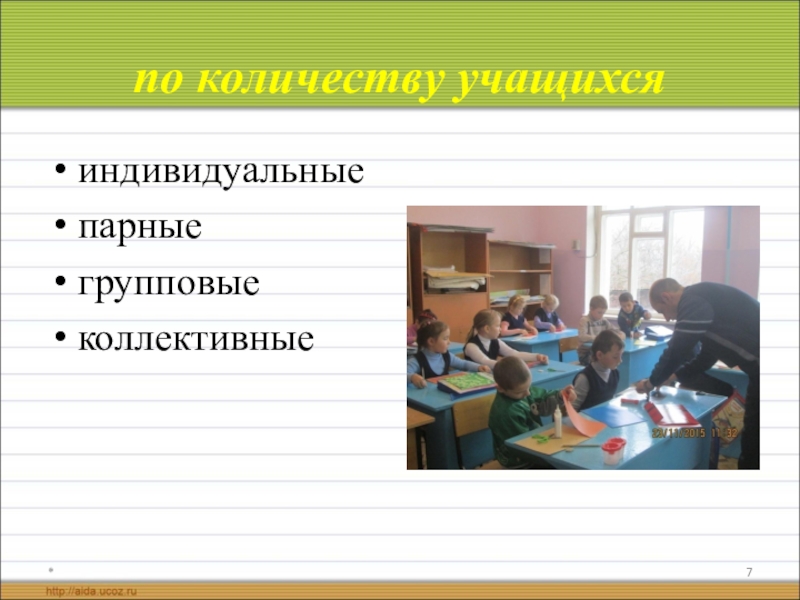 по количеству учащихся

• индивидуальные
• парные
• групповые
• коллективные

23/11/2015 11:32

*

7

http://aida.ucoz.ru